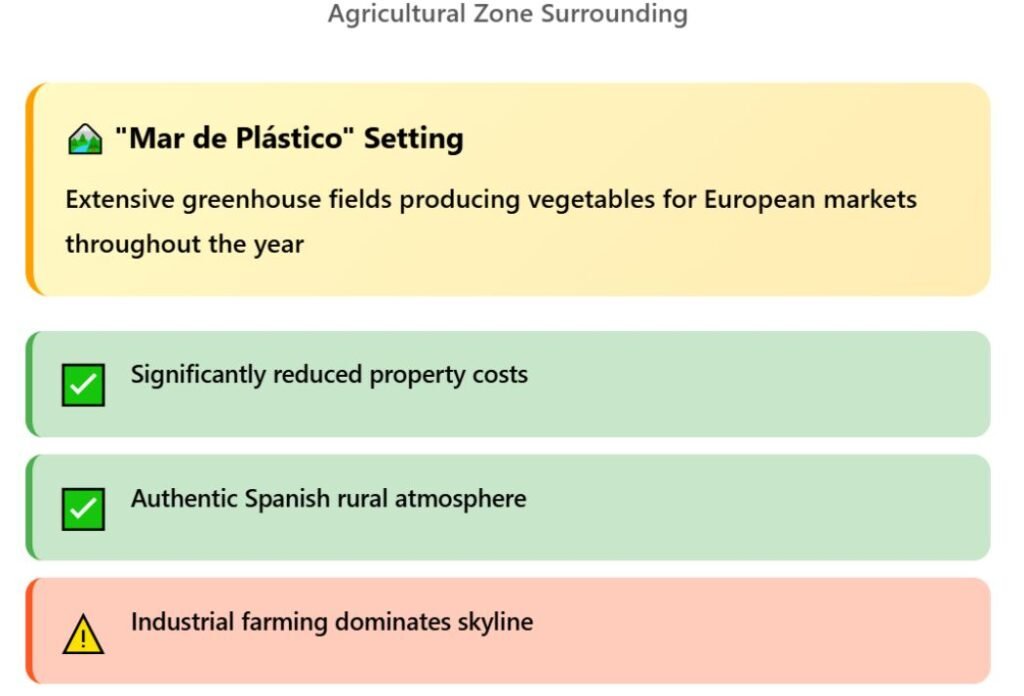 Agricultural Zone Surrounding

"Mar de Plástico" Setting

Extensive greenhouse fields producing vegetables for European markets throughout the year

Significantly reduced property costs

Authentic Spanish rural atmosphere

Industrial farming dominates skyline